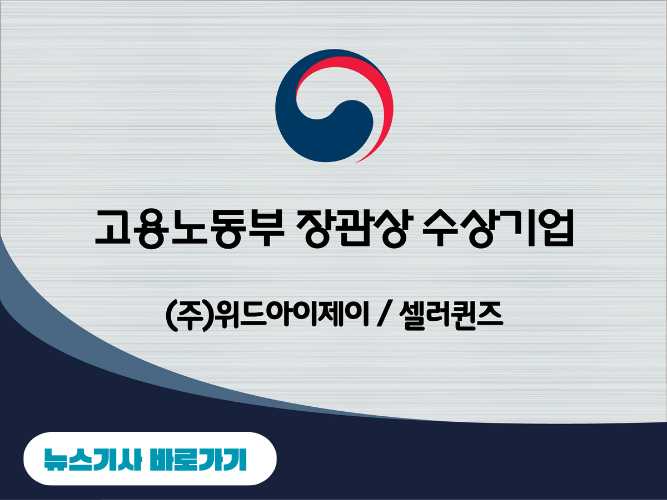 고용노동부 장관상 수상기업

(주)위드아이제이 / 셀러퀸즈

뉴스기사 바로가기